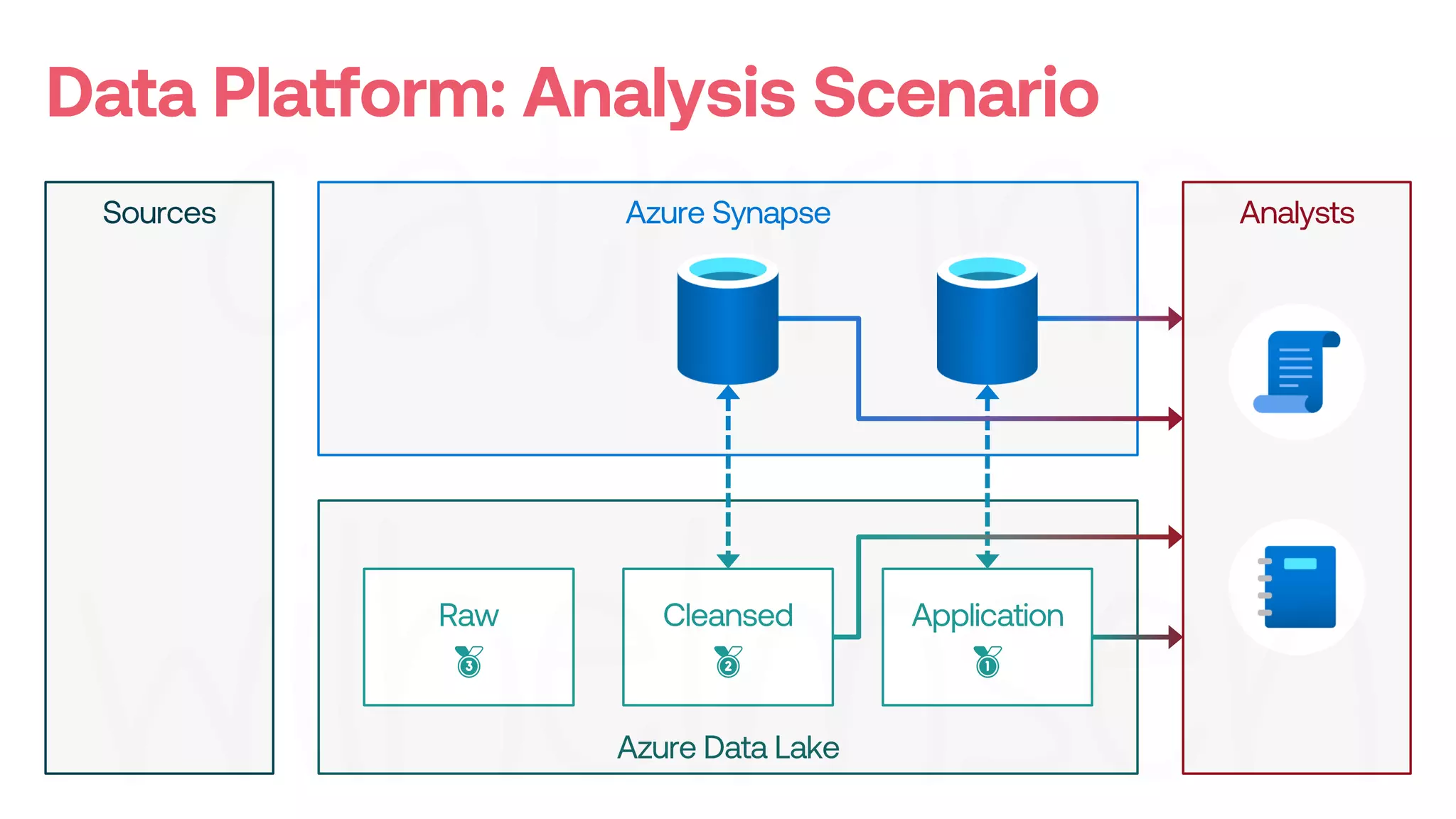 Data Platform: Analysis Scenario

Sources

Azure Synapse

Analysts

Raw
3

Cleansed
2

Application
1

Azure Data Lake